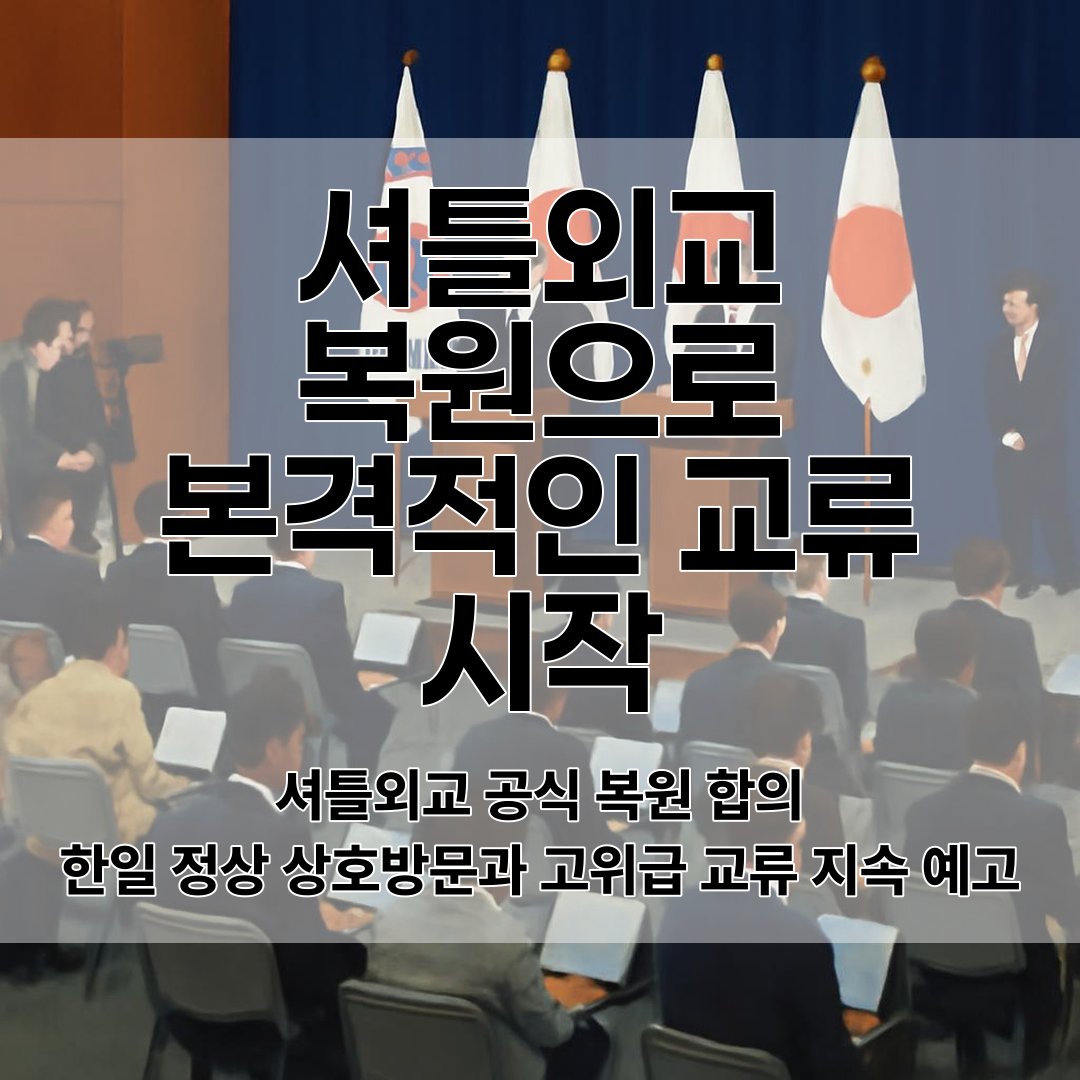 셔틀외교
복원으로
본격적인 교류
시작

셔틀외교 공식 복원 합의
한일 정상 상호방문과 고위급 교류 지속 예고